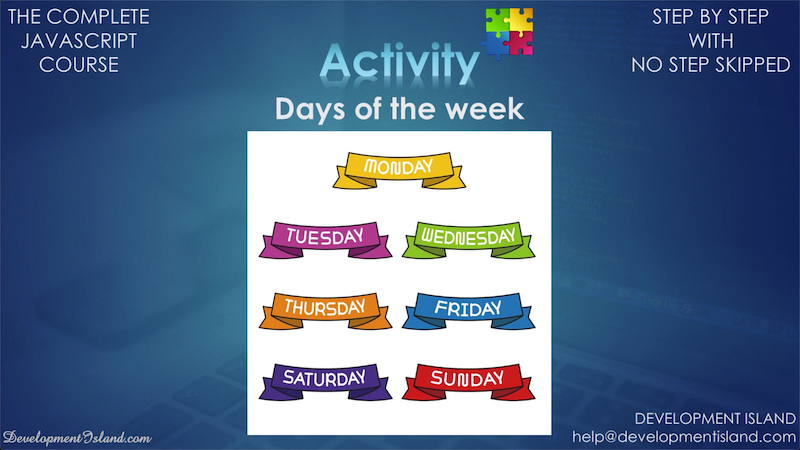 THE COMPLETE JAVASCRIPT COURSE

Activity

STEP BY STEP WITH NO STEP SKIPPED

Days of the week

MONDAY

TUESDAY

WEDNESDAY

THURSDAY

FRIDAY

SATURDAY

SUNDAY

DevelopmentIsland.com

DEVELOPMENT ISLAND
help@developmentisland.com